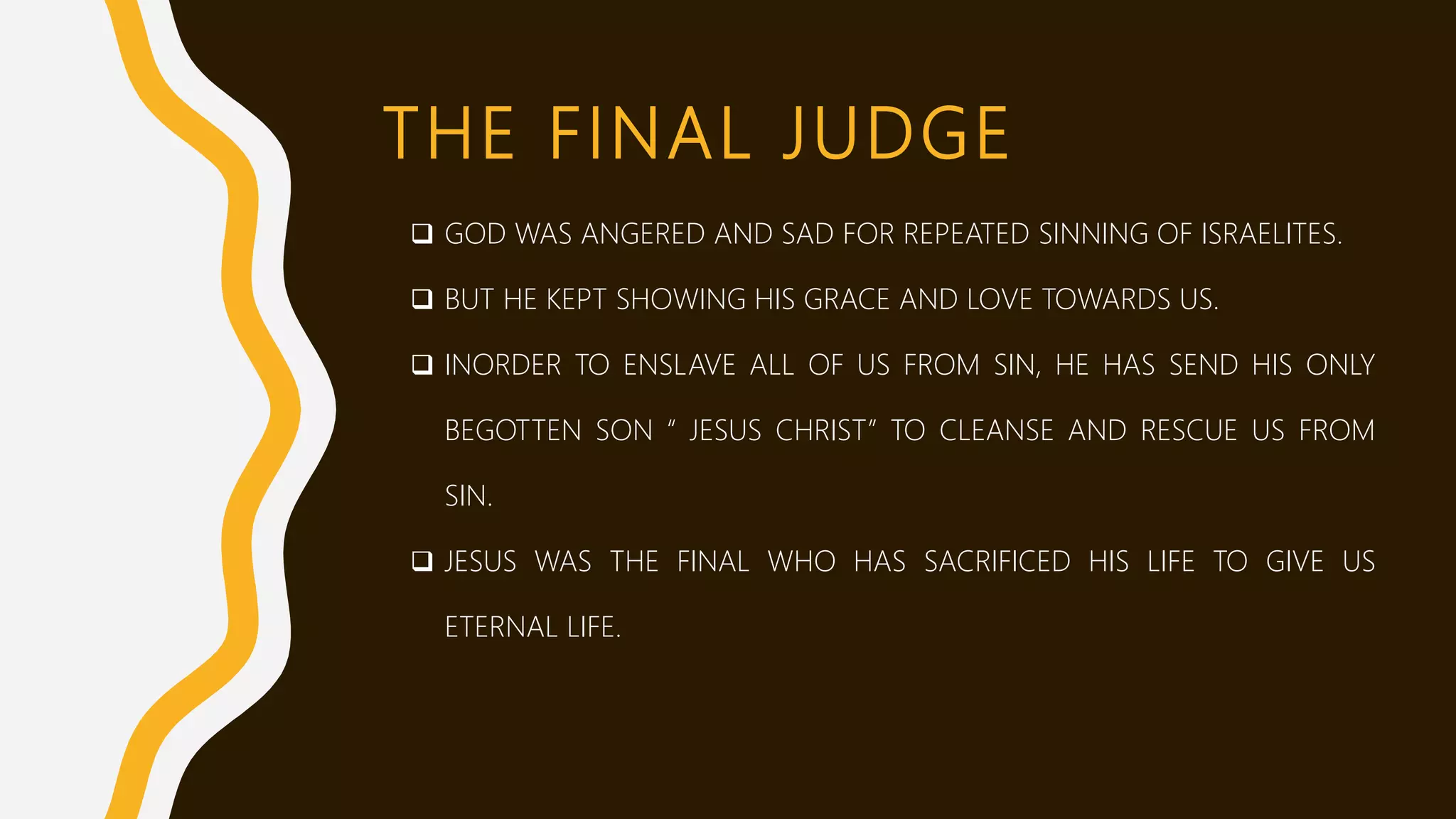 THE FINAL JUDGE

❑ GOD WAS ANGERED AND SAD FOR REPEATED SINNING OF ISRAELITES.

❑ BUT HE KEPT SHOWING HIS GRACE AND LOVE TOWARDS US.

❑ INORDER TO ENSLAVE ALL OF US FROM SIN, HE HAS SEND HIS ONLY BEGOTTEN SON " JESUS CHRIST" TO CLEANSE AND RESCUE US FROM SIN.

❑ JESUS WAS THE FINAL WHO HAS SACRIFICED HIS LIFE TO GIVE US ETERNAL LIFE.